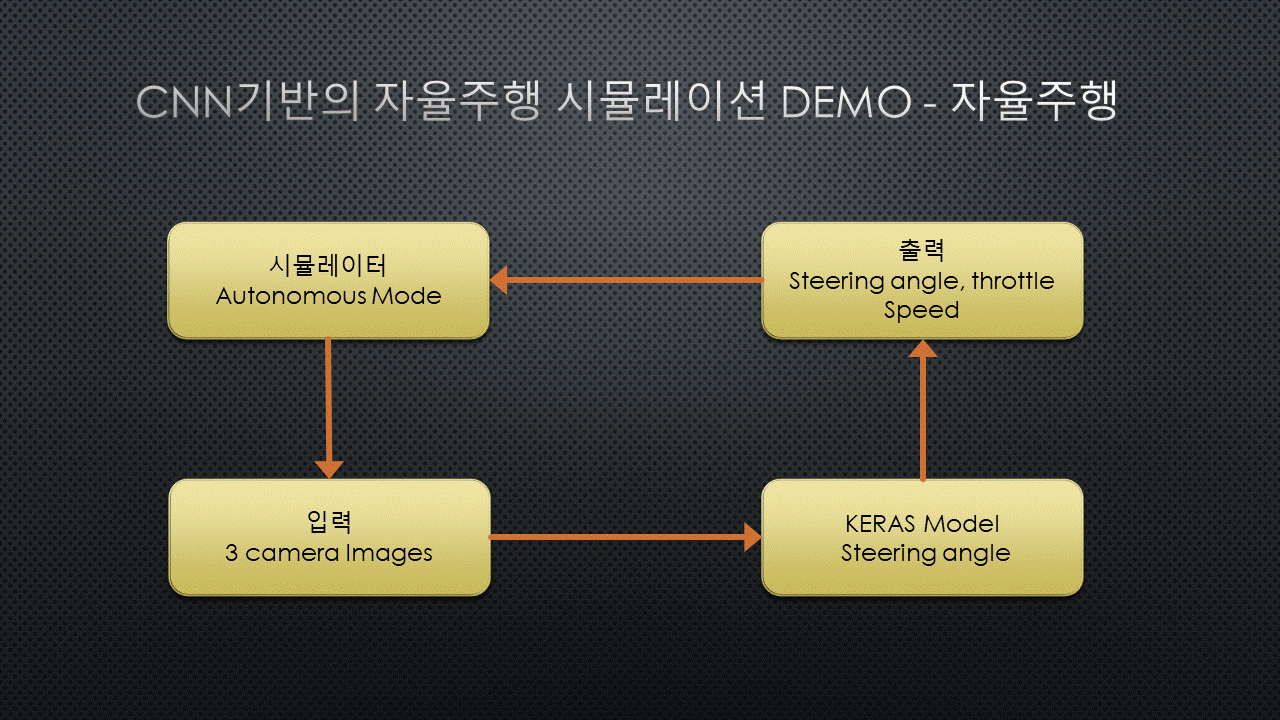 CNN기반의 자율주행 시뮬레이션 DEMO - 자율주행

시뮬레이터
Autonomous Mode

출력
Steering angle, throttle
Speed

입력
3 camera Images

KERAS Model
Steering angle